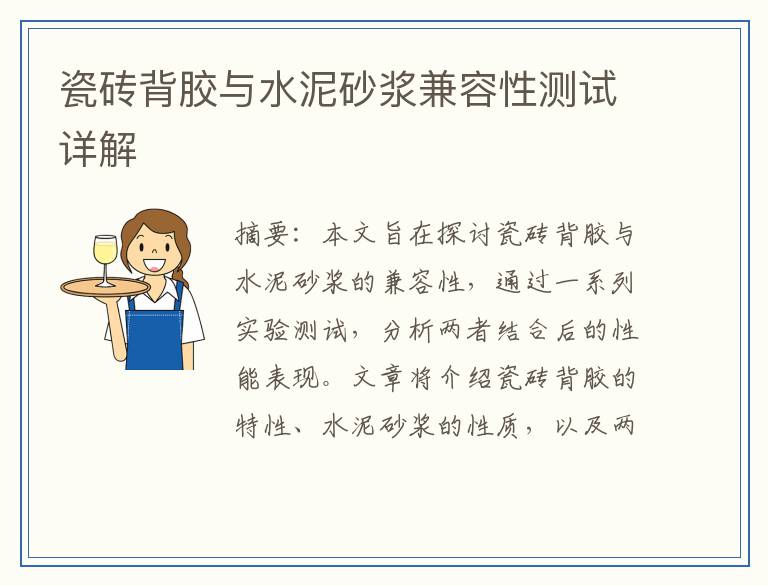 瓷砖背胶与水泥砂浆兼容性测试详解

摘要：本文旨在探讨瓷砖背胶与水泥砂浆的兼容性，通过一系列实验测试，分析两者结合后的性能表现。文章将介绍瓷砖背胶的特性、水泥砂浆的性质，以及两